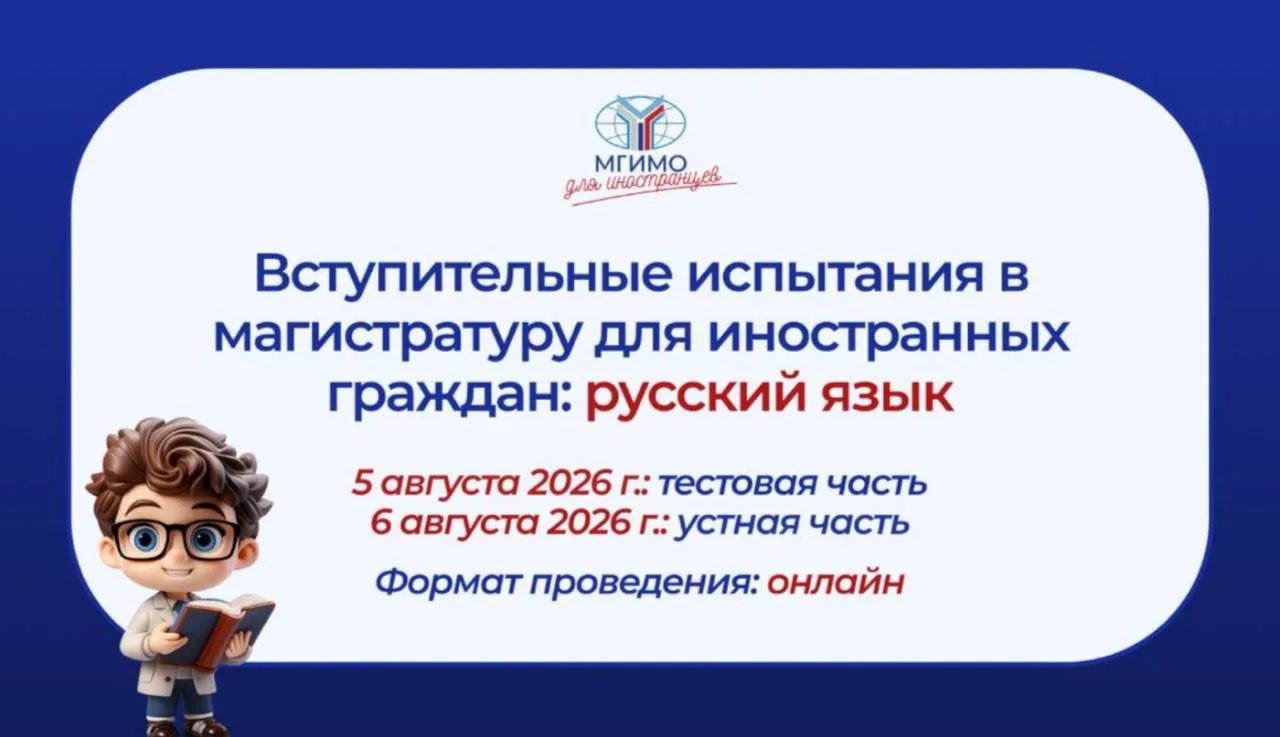 МГИМО
для иностранцев

Вступительные испытания в магистратуру для иностранных граждан: русский язык

5 августа 2026 г.: тестовая часть
6 августа 2026 г.: устная часть

Формат проведения: онлайн